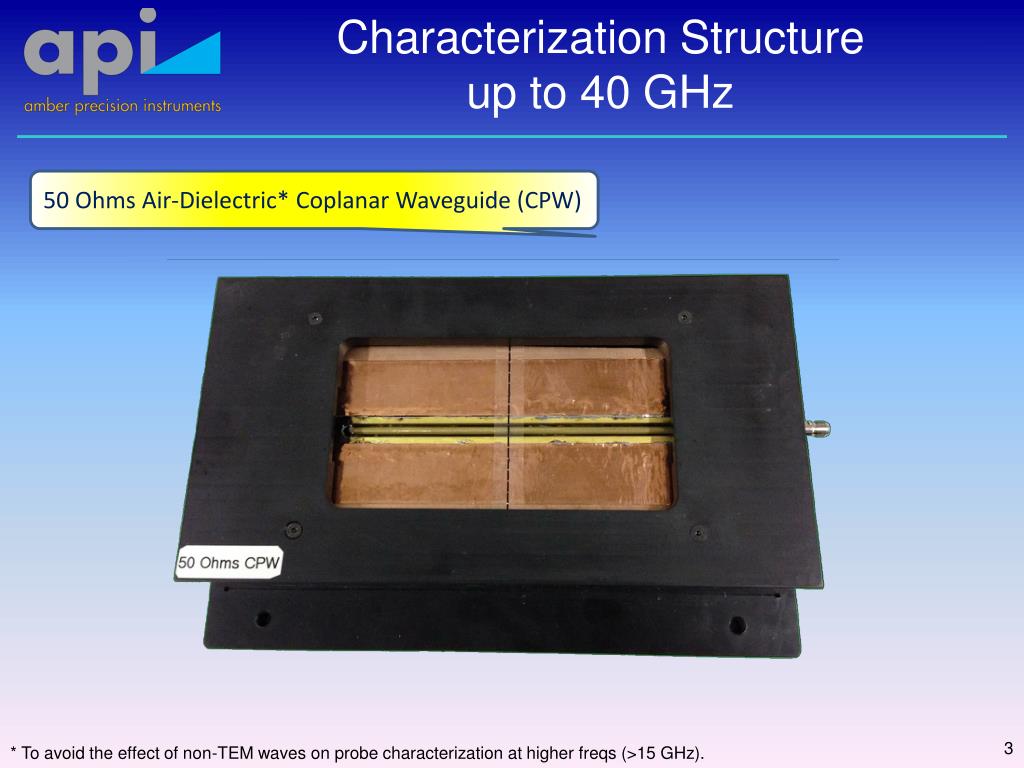 api
amber precision instruments

Characterization Structure up to 40 GHz

50 Ohms Air-Dielectric* Coplanar Waveguide (CPW)

50 Ohms CPW

* To avoid the effect of non-TEM waves on probe characterization at higher freqs (>15 GHz).

3